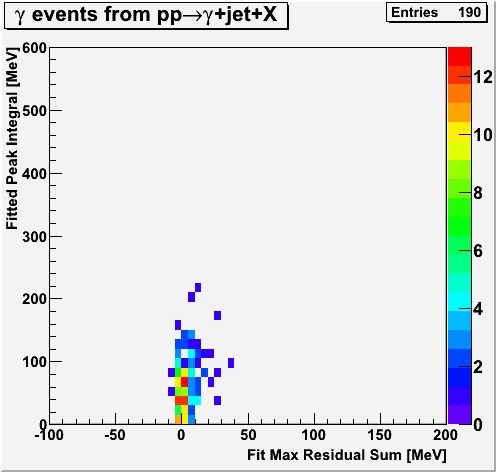 $\gamma$ events from pp$\rightarrow\gamma$+jet+X

Entries 190

Fitted Peak Integral [MeV]

600
500
400
300
200
100
0

-100 -50 0 50 100 150 200

Fit Max Residual Sum [MeV]

12
10
8
6
4
2
0